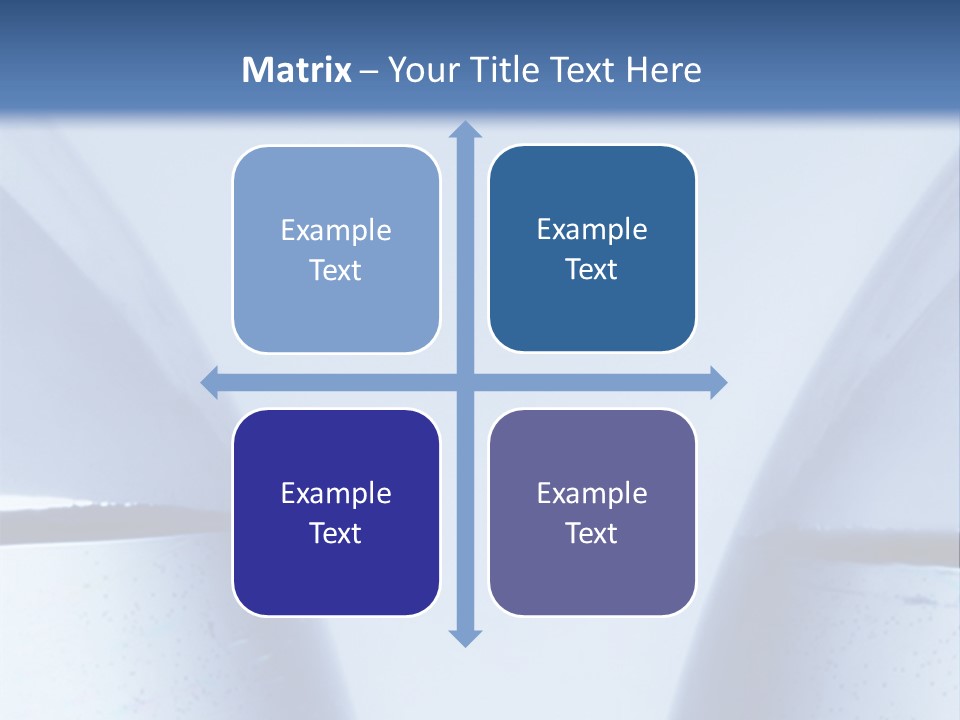 Matrix – Your Title Text Here

Example Text

Example Text

Example Text

Example Text